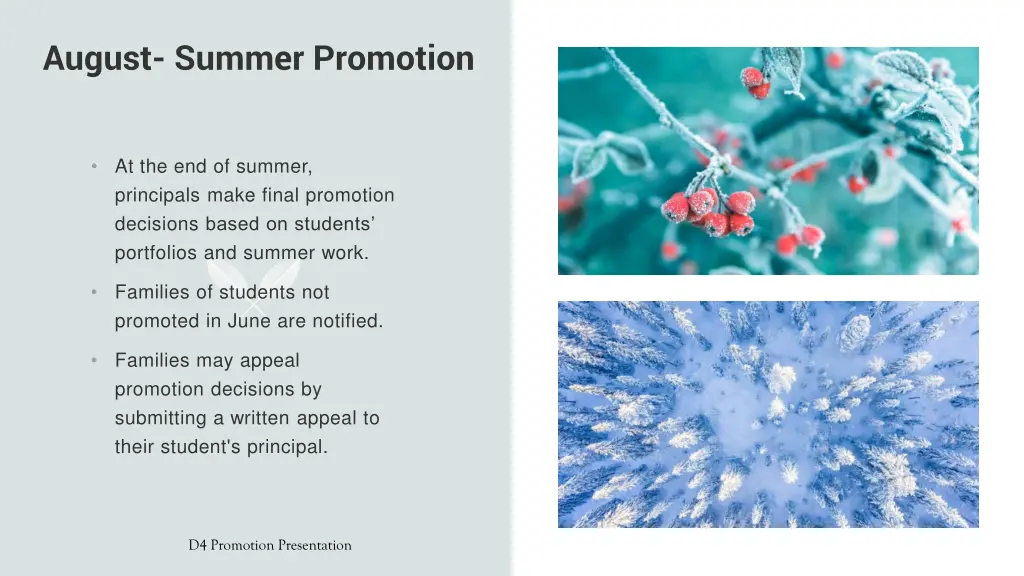 August- Summer Promotion

• At the end of summer, principals make final promotion decisions based on students' portfolios and summer work.

• Families of students not promoted in June are notified.

• Families may appeal promotion decisions by submitting a written appeal to their student's principal.

D4 Promotion Presentation